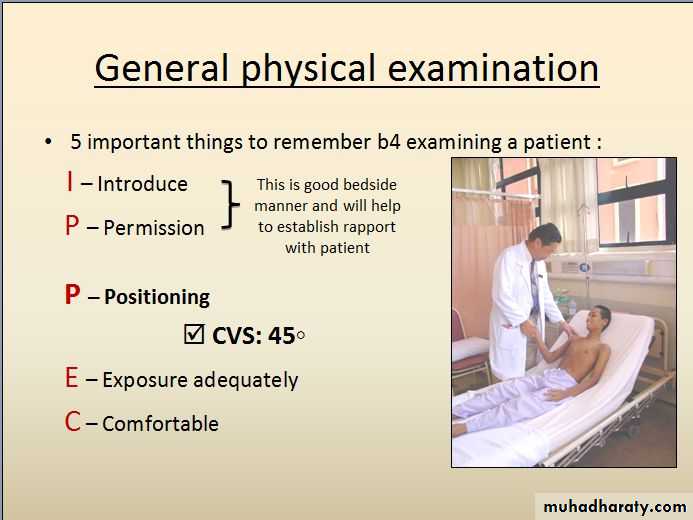 General physical examination

• 5 important things to remember b4 examining a patient :

I – Introduce

P – Permission

This is good bedside manner and will help to establish rapport with patient

P – Positioning

☑ CVS: 45◦

E – Exposure adequately

C – Comfortable

muhadharaty.com